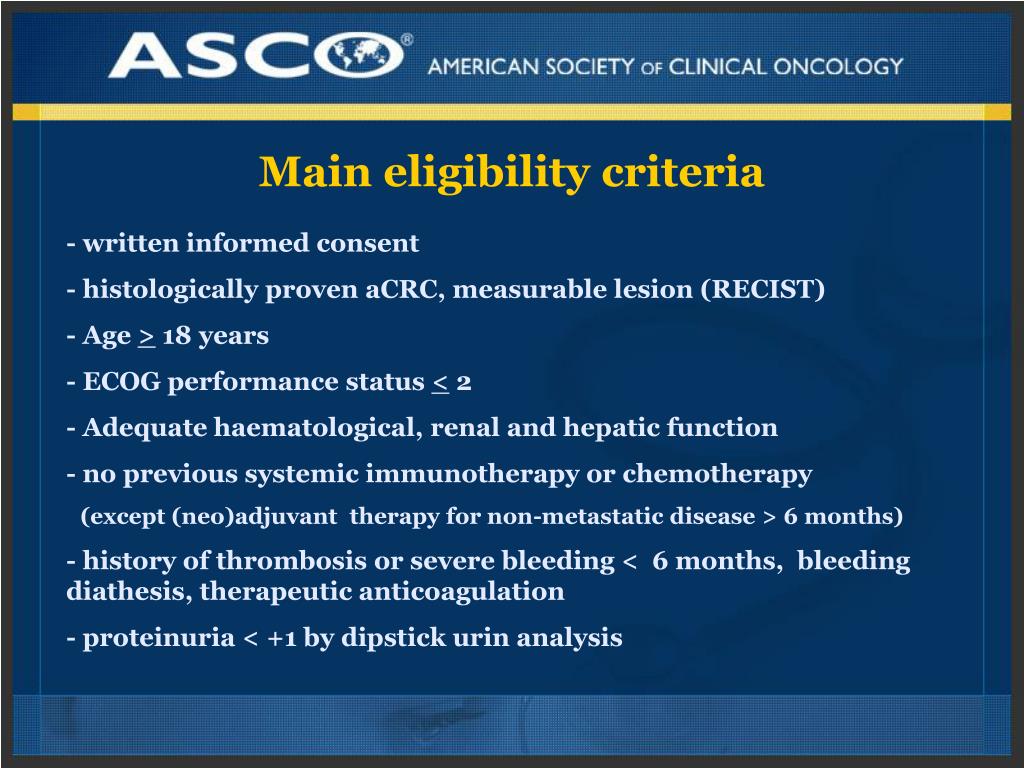 ASCO® AMERICAN SOCIETY OF CLINICAL ONCOLOGY

Main eligibility criteria

- written informed consent

- histologically proven aCRC, measurable lesion (RECIST)

- Age $\geq$ 18 years

- ECOG performance status $\leq$ 2

- Adequate haematological, renal and hepatic function

- no previous systemic immunotherapy or chemotherapy
(except (neo)adjuvant therapy for non-metastatic disease > 6 months)

- history of thrombosis or severe bleeding < 6 months, bleeding diathesis, therapeutic anticoagulation

- proteinuria < +1 by dipstick urin analysis